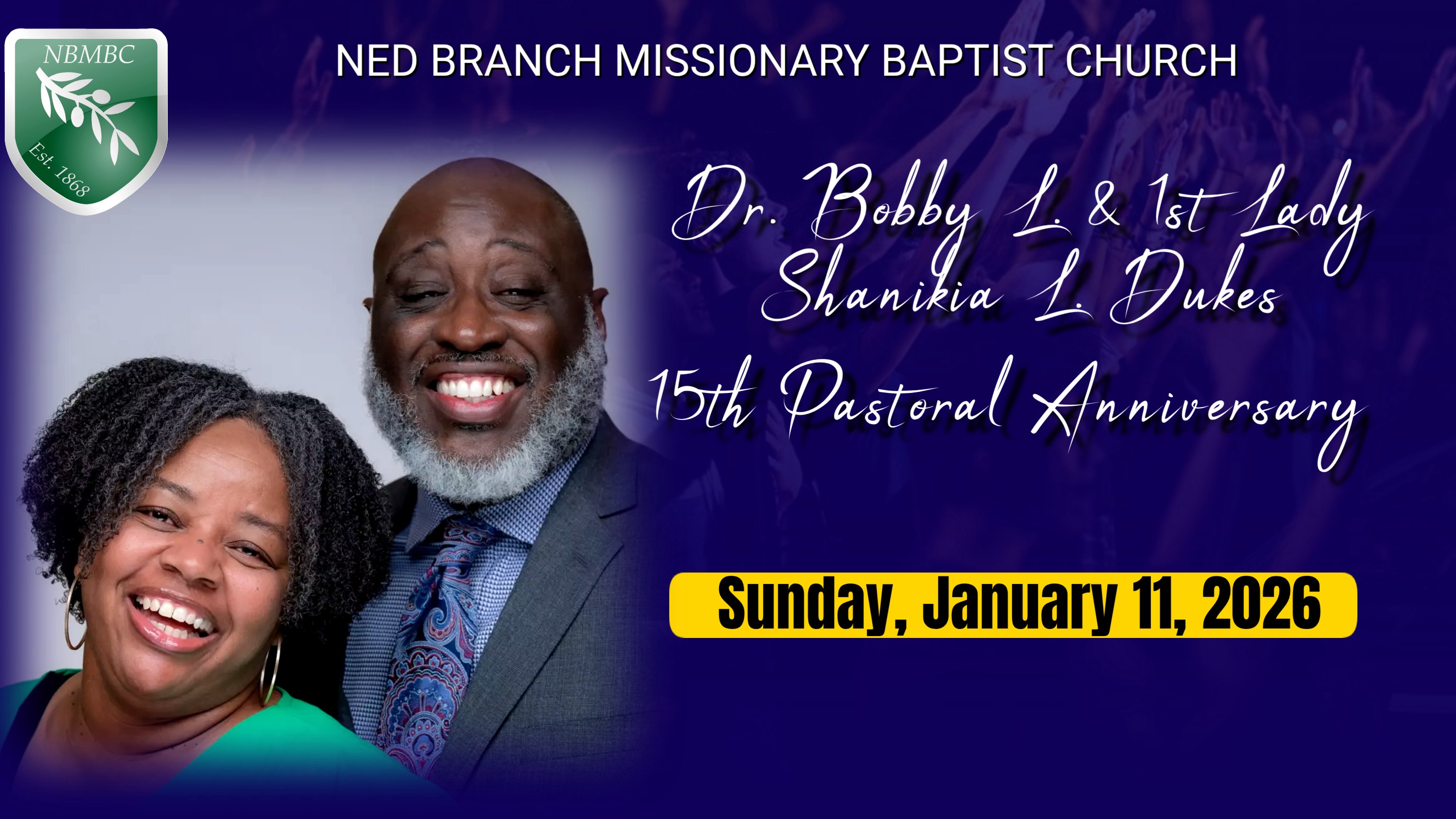 NBMBC
Est. 1868

NED BRANCH MISSIONARY BAPTIST CHURCH

Dr. Bobby L. & 1st Lady Shanikia L. Dukes
15th Pastoral Anniversary

Sunday, January 11, 2026